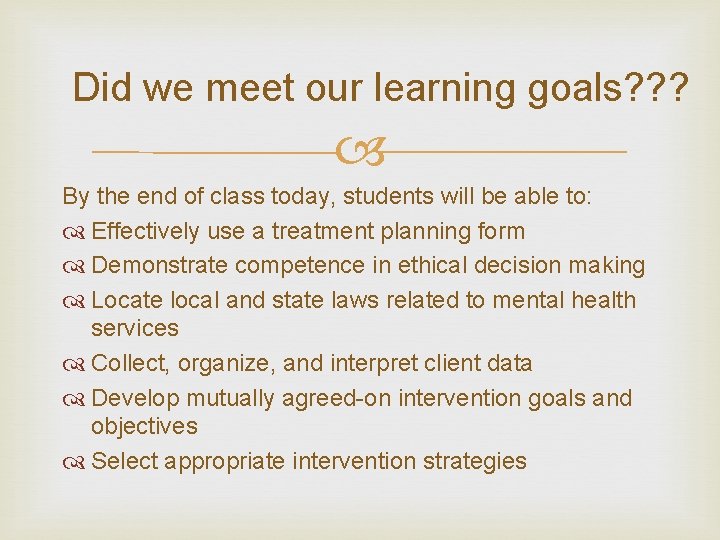 Did we meet our learning goals???

By the end of class today, students will be able to:

Effectively use a treatment planning form

Demonstrate competence in ethical decision making

Locate local and state laws related to mental health services

Collect, organize, and interpret client data

Develop mutually agreed-on intervention goals and objectives

Select appropriate intervention strategies